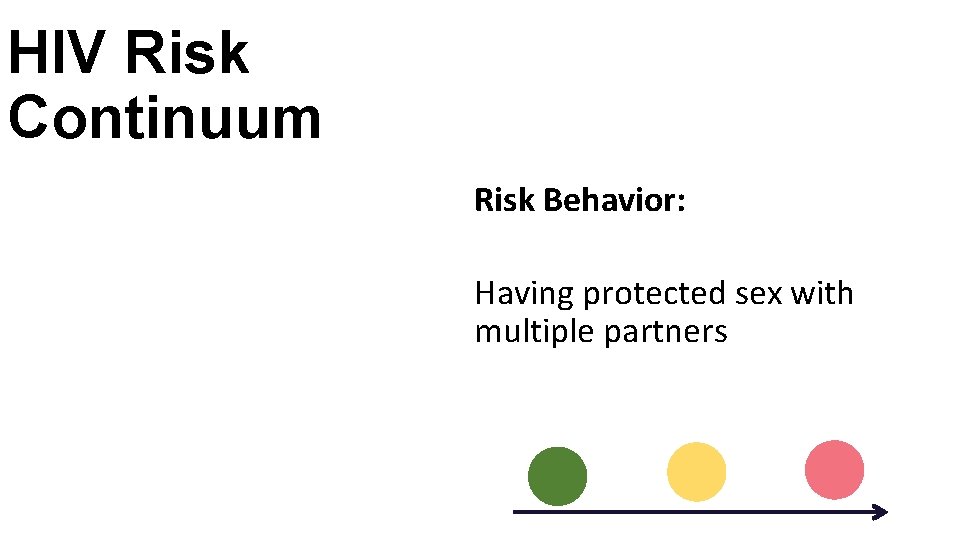 HIV Risk Continuum

Risk Behavior:

Having protected sex with multiple partners